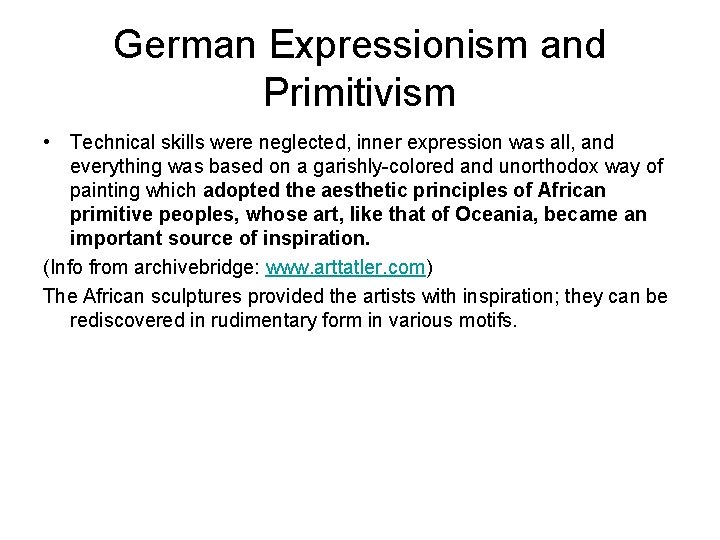 German Expressionism and Primitivism

• Technical skills were neglected, inner expression was all, and everything was based on a garishly-colored and unorthodox way of painting which adopted the aesthetic principles of African primitive peoples, whose art, like that of Oceania, became an important source of inspiration.

(Info from archivebridge: www.arttatler.com)

The African sculptures provided the artists with inspiration; they can be rediscovered in rudimentary form in various motifs.